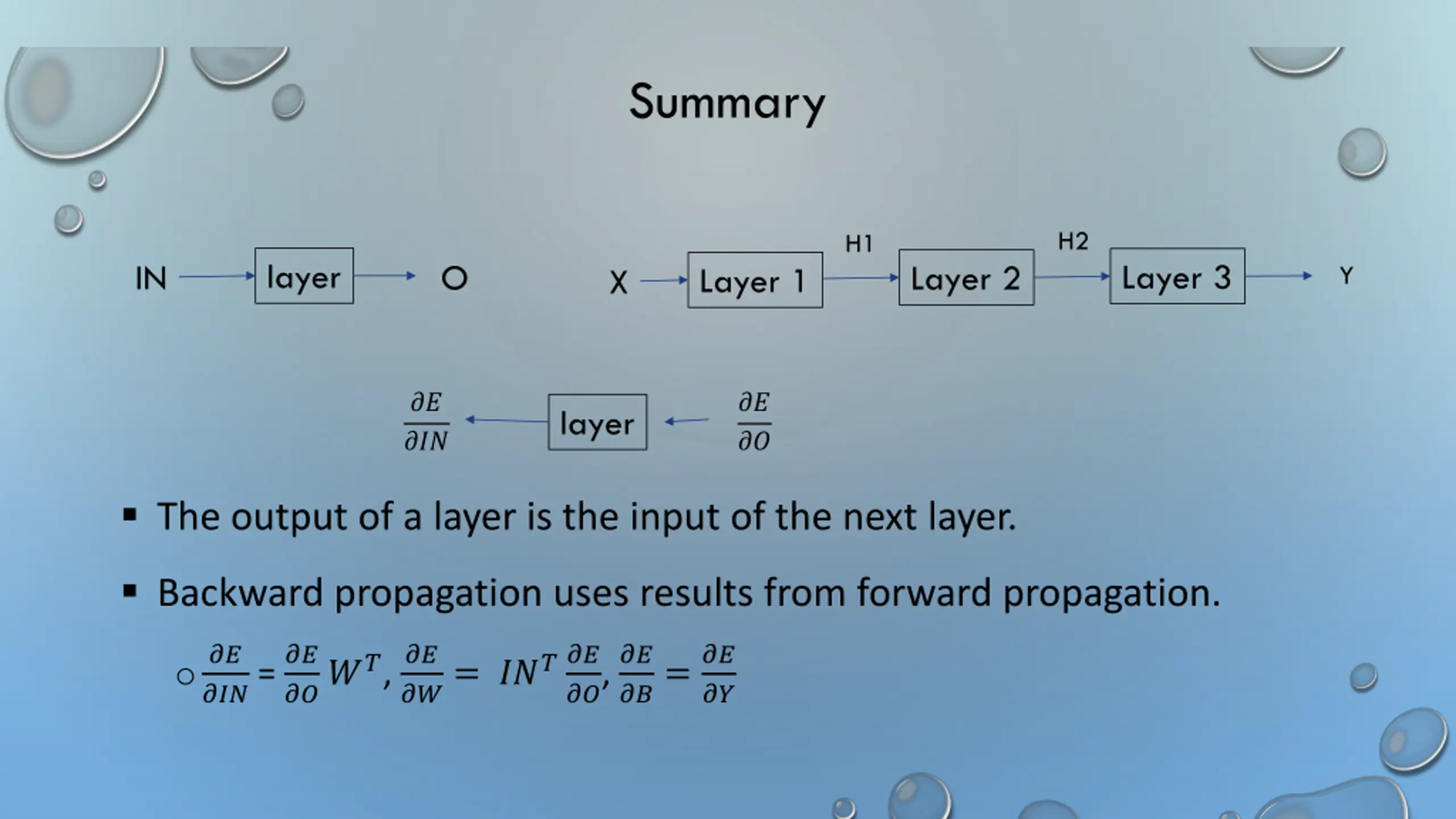 Summary

IN layer O

X Layer 1 H1 Layer 2 H2 Layer 3 Y

$\frac{\partial E}{\partial IN}$ layer $\frac{\partial E}{\partial O}$

▪ The output of a layer is the input of the next layer.

▪ Backward propagation uses results from forward propagation.

○ $\frac{\partial E}{\partial IN} = \frac{\partial E}{\partial O} W^T, \frac{\partial E}{\partial W} = IN^T \frac{\partial E}{\partial O}, \frac{\partial E}{\partial B} = \frac{\partial E}{\partial Y}$